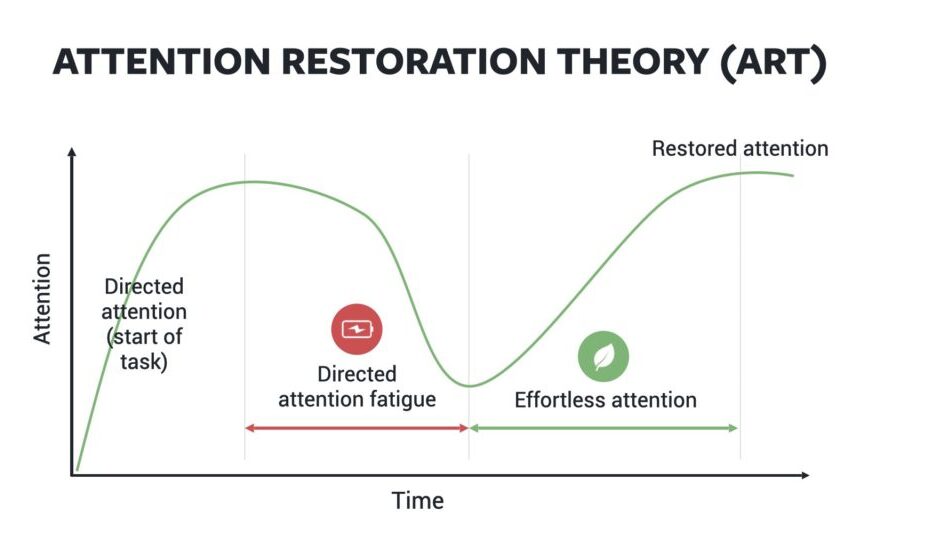 ATTENTION RESTORATION THEORY (ART)

Restored attention

Attention

Directed attention (start of task)

Directed attention fatigue

Effortless attention

Time